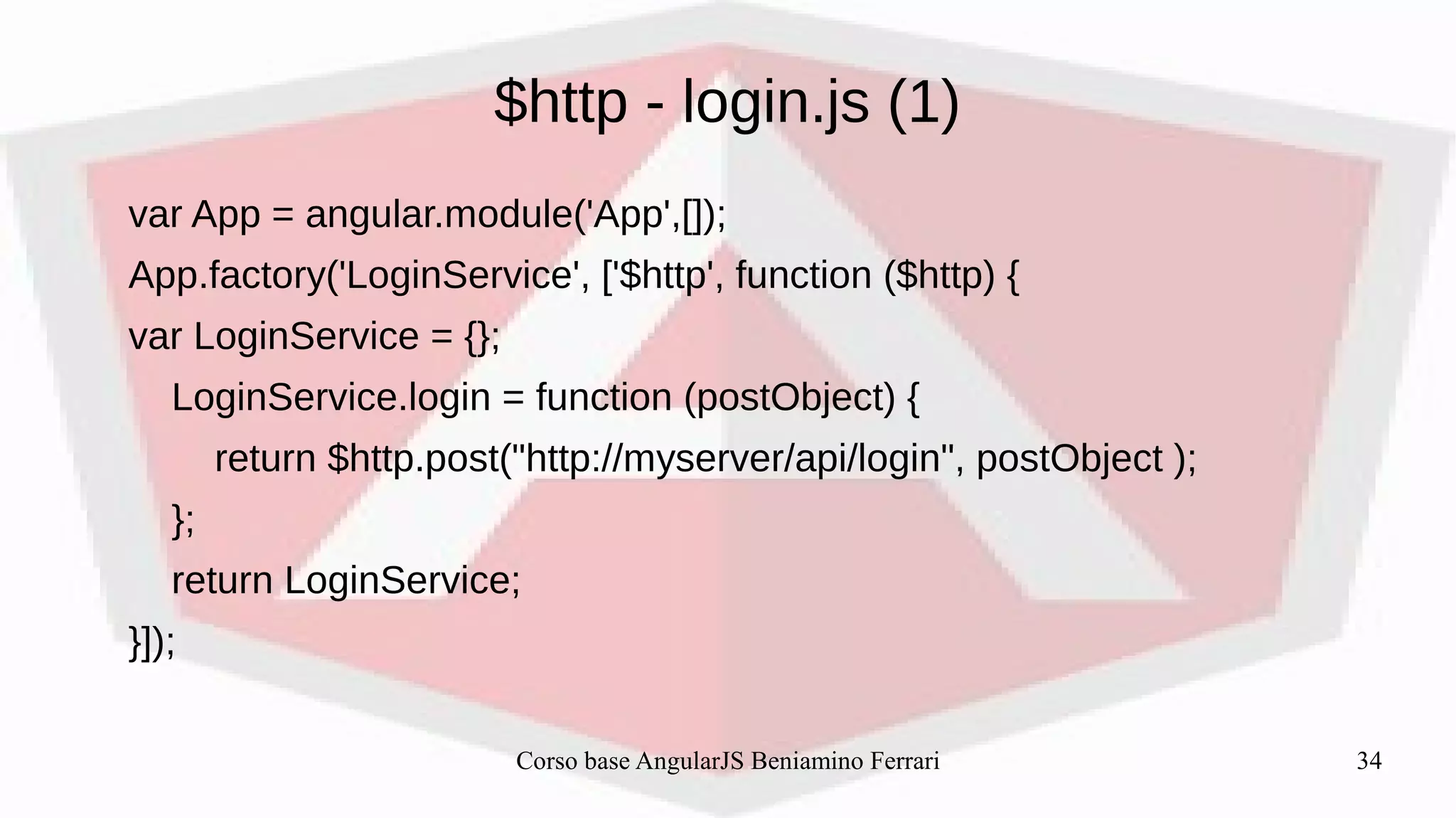 $http - login.js (1)

var App = angular.module('App',[]);
App.factory('LoginService', ['$http', function ($http) {
var LoginService = {};
    LoginService.login = function (postObject) {
        return $http.post("http://myserver/api/login", postObject );
    };
    return LoginService;
}]);

Corso base AngularJS Beniamino Ferrari

34